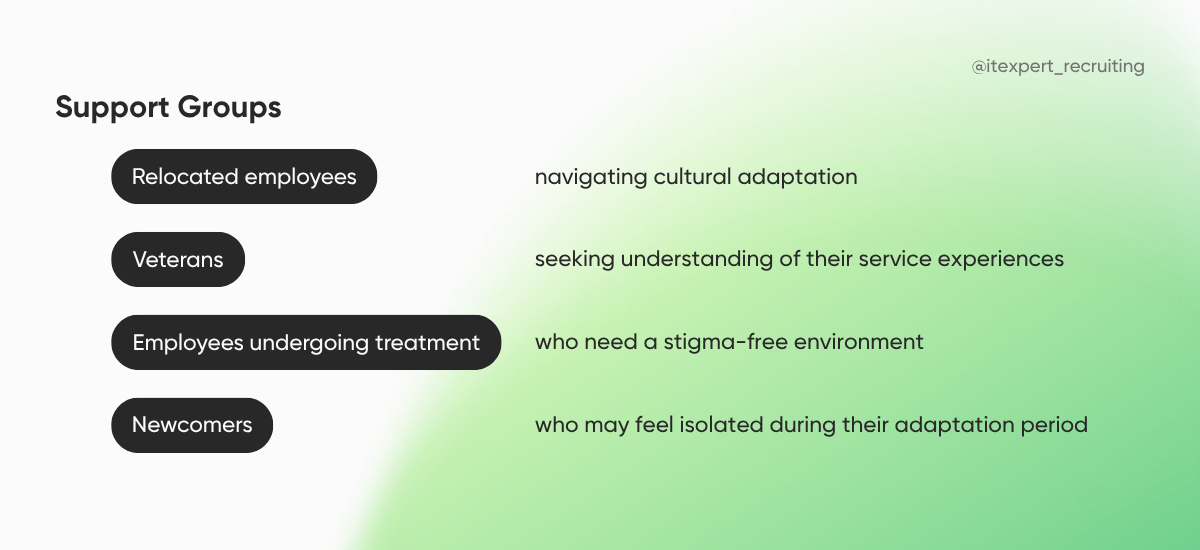 @itexpert_recruiting

Support Groups

Relocated employees navigating cultural adaptation

Veterans seeking understanding of their service experiences

Employees undergoing treatment who need a stigma-free environment

Newcomers who may feel isolated during their adaptation period